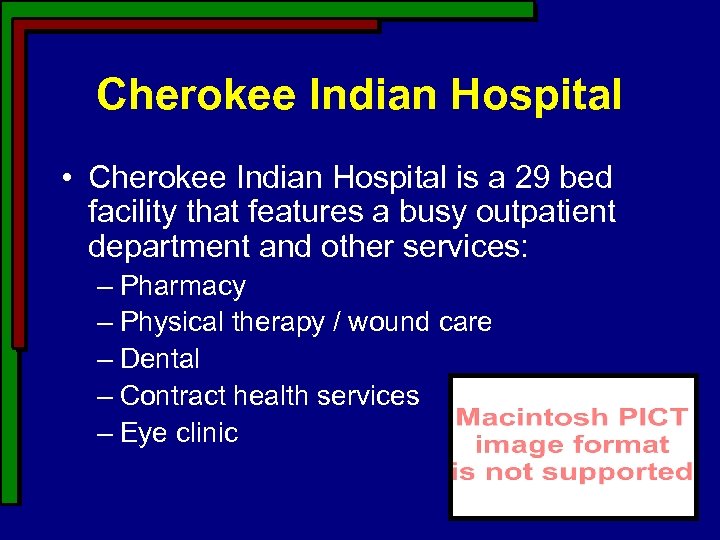 Cherokee Indian Hospital

• Cherokee Indian Hospital is a 29 bed facility that features a busy outpatient department and other services:
– Pharmacy
– Physical therapy / wound care
– Dental
– Contract health services
– Eye clinic

Macintosh PICT image format is not supported